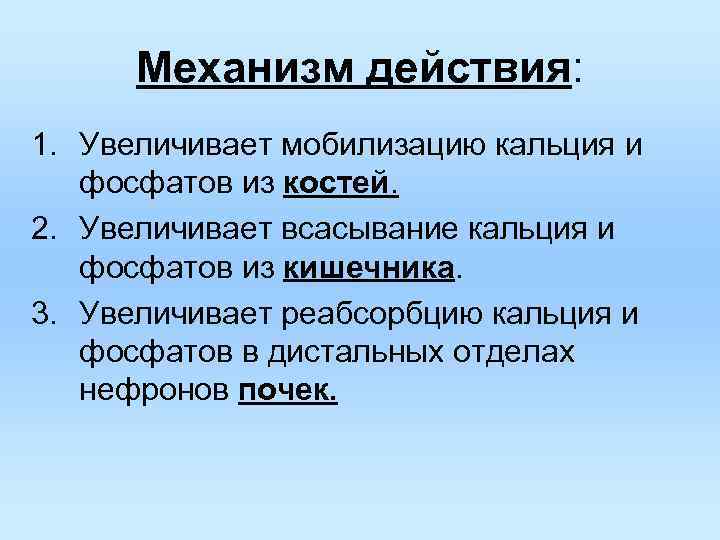 Механизм действия:

1. Увеличивает мобилизацию кальция и фосфатов из костей.
2. Увеличивает всасывание кальция и фосфатов из кишечника.
3. Увеличивает реабсорбцию кальция и фосфатов в дистальных отделах нефронов почек.